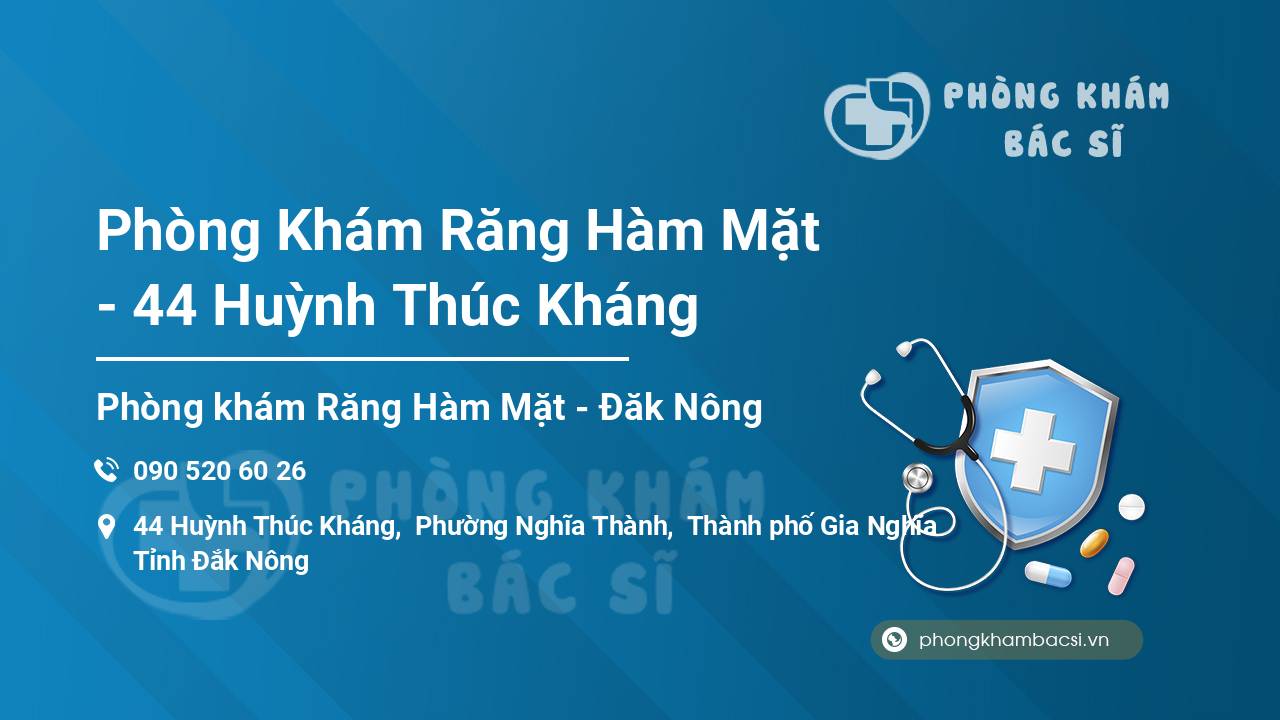 PHÒNG KHÁM BÁC SĨ

Phòng Khám Răng Hàm Mặt - 44 Huỳnh Thúc Kháng

Phòng khám Răng Hàm Mặt - Đăk Nông

090 520 60 26

44 Huỳnh Thúc Kháng, Phường Nghĩa Thành, Thành phố Gia Nghĩa Tỉnh Đắk Nông

PHÒNG KHÁM BÁC SĨ

phongkhambacsi.vn